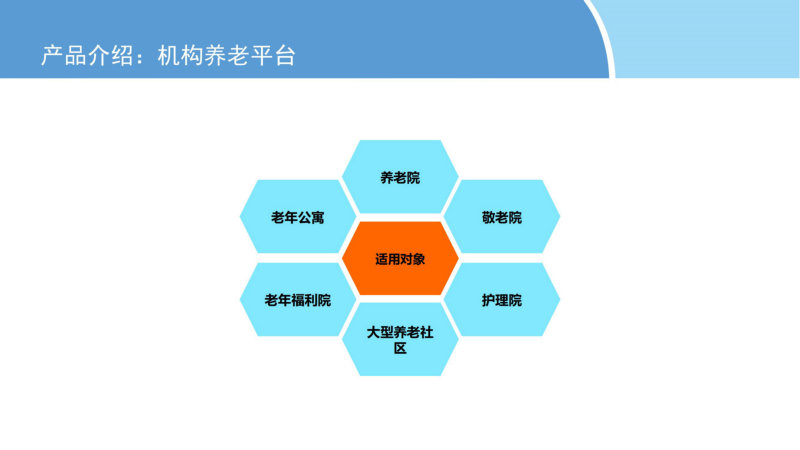 产品介绍：机构养老平台

养老院

老年公寓

敬老院

适用对象

老年福利院

护理院

大型养老社区